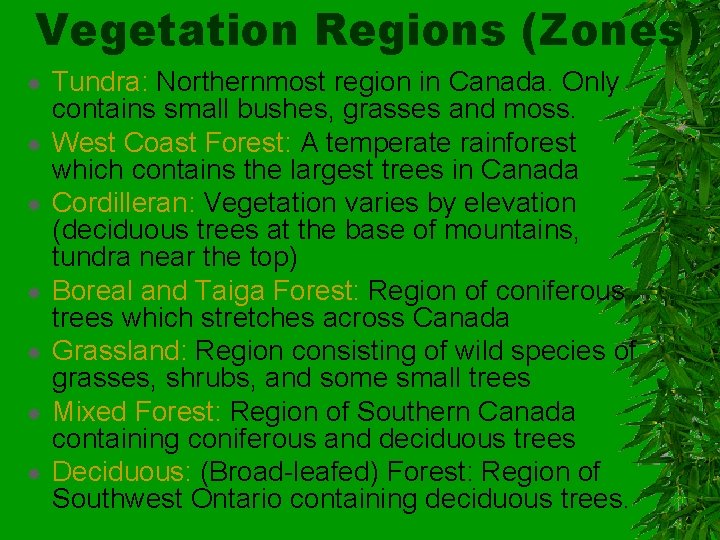 Vegetation Regions (Zones)

- Tundra: Northernmost region in Canada. Only contains small bushes, grasses and moss.
- West Coast Forest: A temperate rainforest which contains the largest trees in Canada
- Cordilleran: Vegetation varies by elevation (deciduous trees at the base of mountains, tundra near the top)
- Boreal and Taiga Forest: Region of coniferous trees which stretches across Canada
- Grassland: Region consisting of wild species of grasses, shrubs, and some small trees
- Mixed Forest: Region of Southern Canada containing coniferous and deciduous trees
- Deciduous: (Broad-leafed) Forest: Region of Southwest Ontario containing deciduous trees.